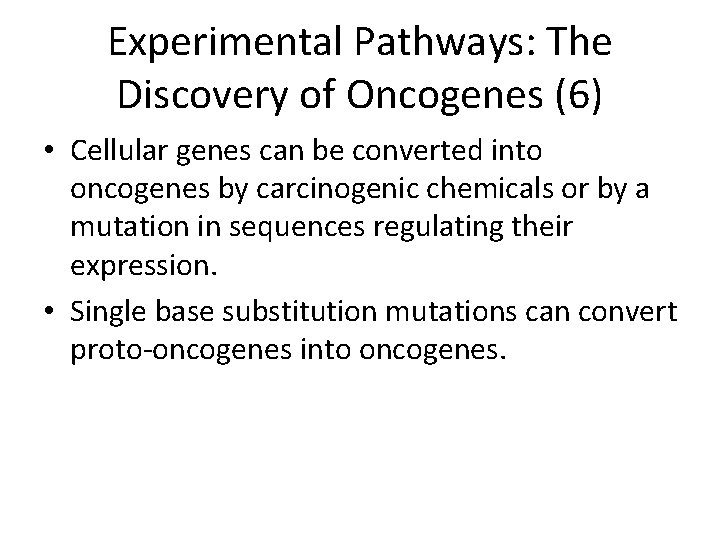 Experimental Pathways: The Discovery of Oncogenes (6)

• Cellular genes can be converted into oncogenes by carcinogenic chemicals or by a mutation in sequences regulating their expression.

• Single base substitution mutations can convert proto-oncogenes into oncogenes.